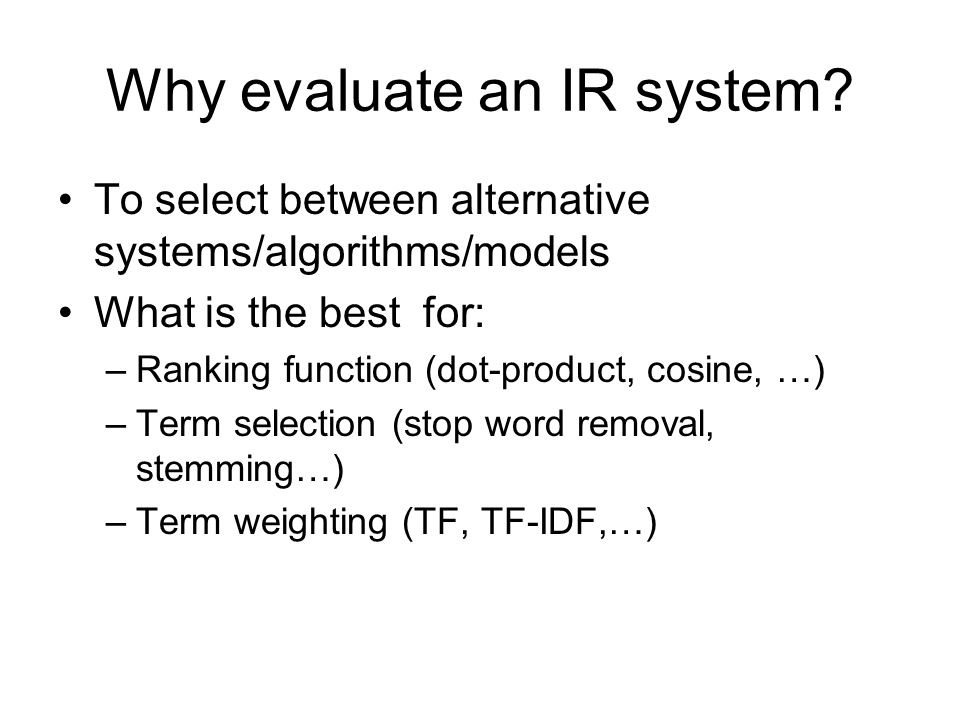 Why evaluate an IR system?

• To select between alternative systems/algorithms/models
• What is the best for:
– Ranking function (dot-product, cosine, …)
– Term selection (stop word removal, stemming…)
– Term weighting (TF, TF-IDF,…)